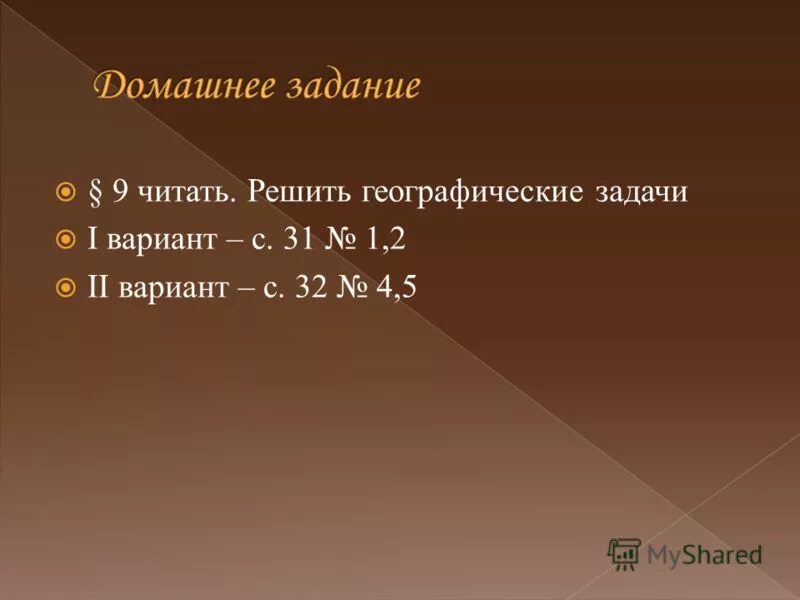 Домашнее задание

§ 9 читать. Решить географические задачи

I вариант – с. 31 № 1,2

II вариант – с. 32 № 4,5

MyShared